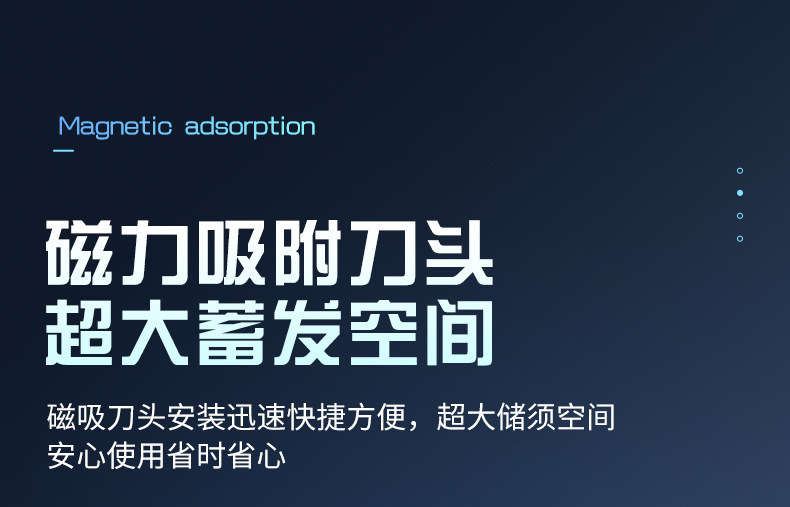 Magnetic adsorption

磁力吸附刀头
超大蓄发空间

磁吸刀头安装迅速快捷方便，超大储须空间
安心使用省时省心